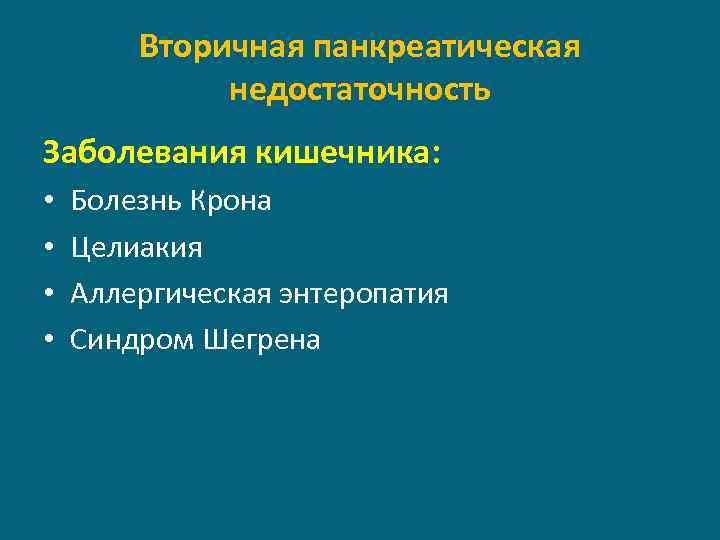 Вторичная панкреатическая недостаточность

Заболевания кишечника:

• Болезнь Крона
• Целиакия
• Аллергическая энтеропатия
• Синдром Шегрена